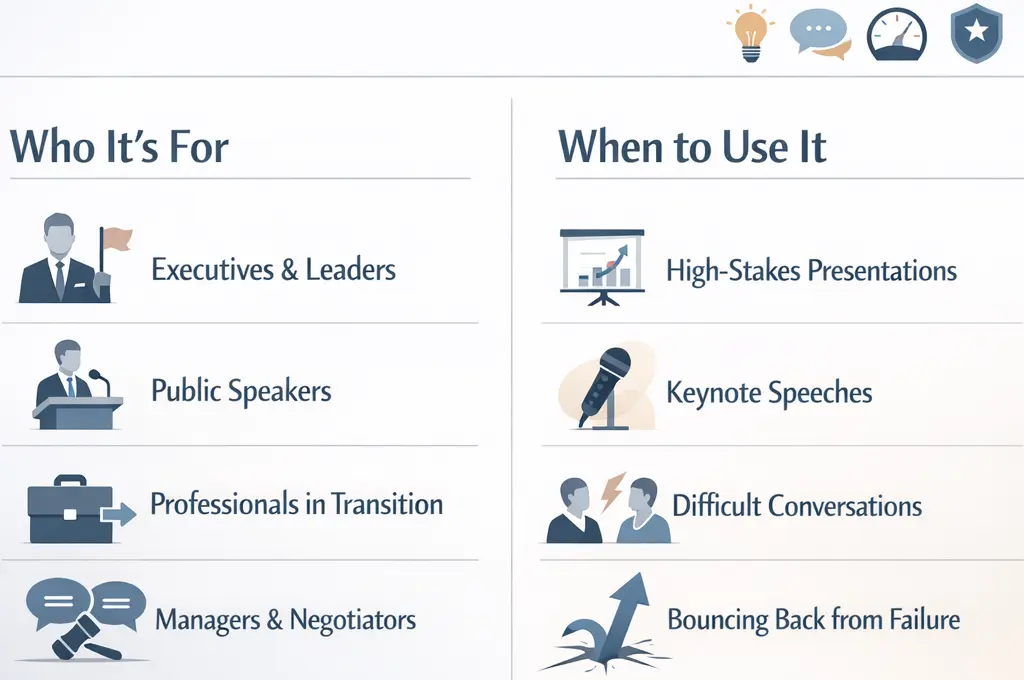 Who It's For

Executives & Leaders

Public Speakers

Professionals in Transition

Managers & Negotiators

When to Use It

High-Stakes Presentations

Keynote Speeches

Difficult Conversations

Bouncing Back from Failure